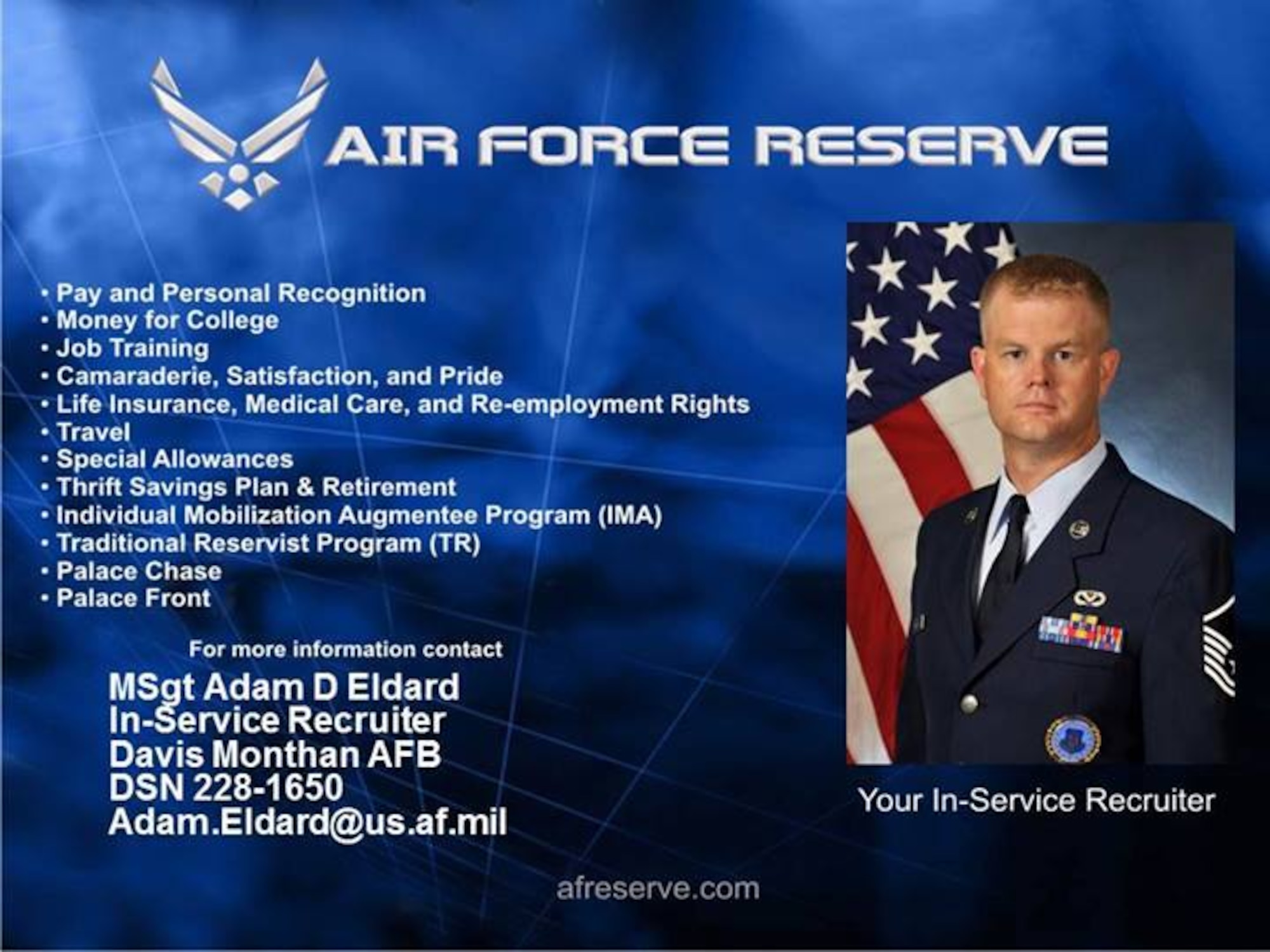 AIR FORCE RESERVE

• Pay and Personal Recognition
• Money for College
• Job Training
• Camaraderie, Satisfaction, and Pride
• Life Insurance, Medical Care, and Re-employment Rights
• Travel
• Special Allowances
• Thrift Savings Plan & Retirement
• Individual Mobilization Augmentee Program (IMA)
• Traditional Reservist Program (TR)
• Palace Chase
• Palace Front

For more information contact

MSgt Adam D Eldard
In-Service Recruiter
Davis Monthan AFB
DSN 228-1650
Adam.Eldard@us.af.mil

Your In-Service Recruiter

afreserve.com